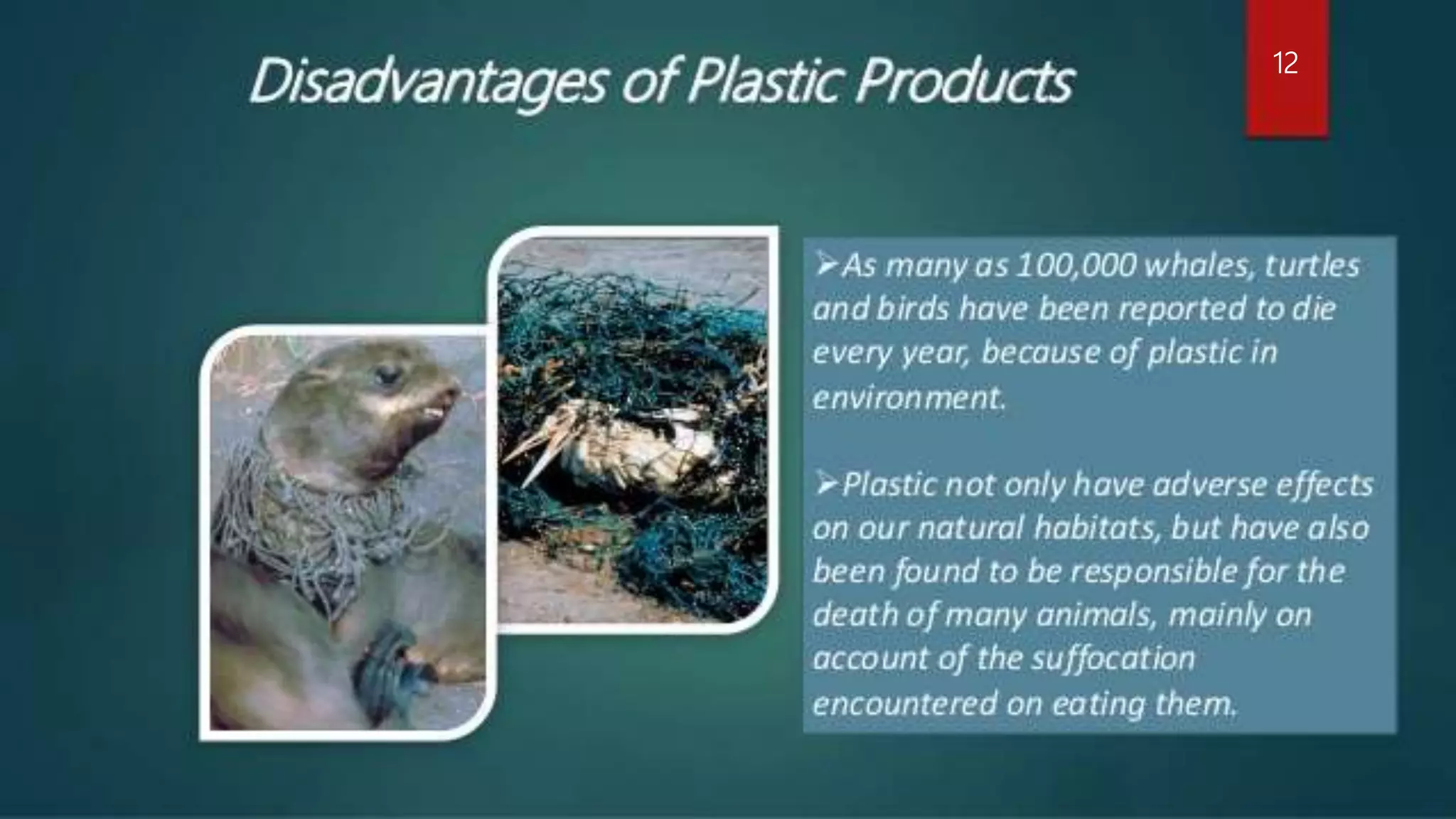 Disadvantages of Plastic Products

12

➢As many as 100,000 whales, turtles and birds have been reported to die every year, because of plastic in environment.

➢Plastic not only have adverse effects on our natural habitats, but have also been found to be responsible for the death of many animals, mainly on account of the suffocation encountered on eating them.